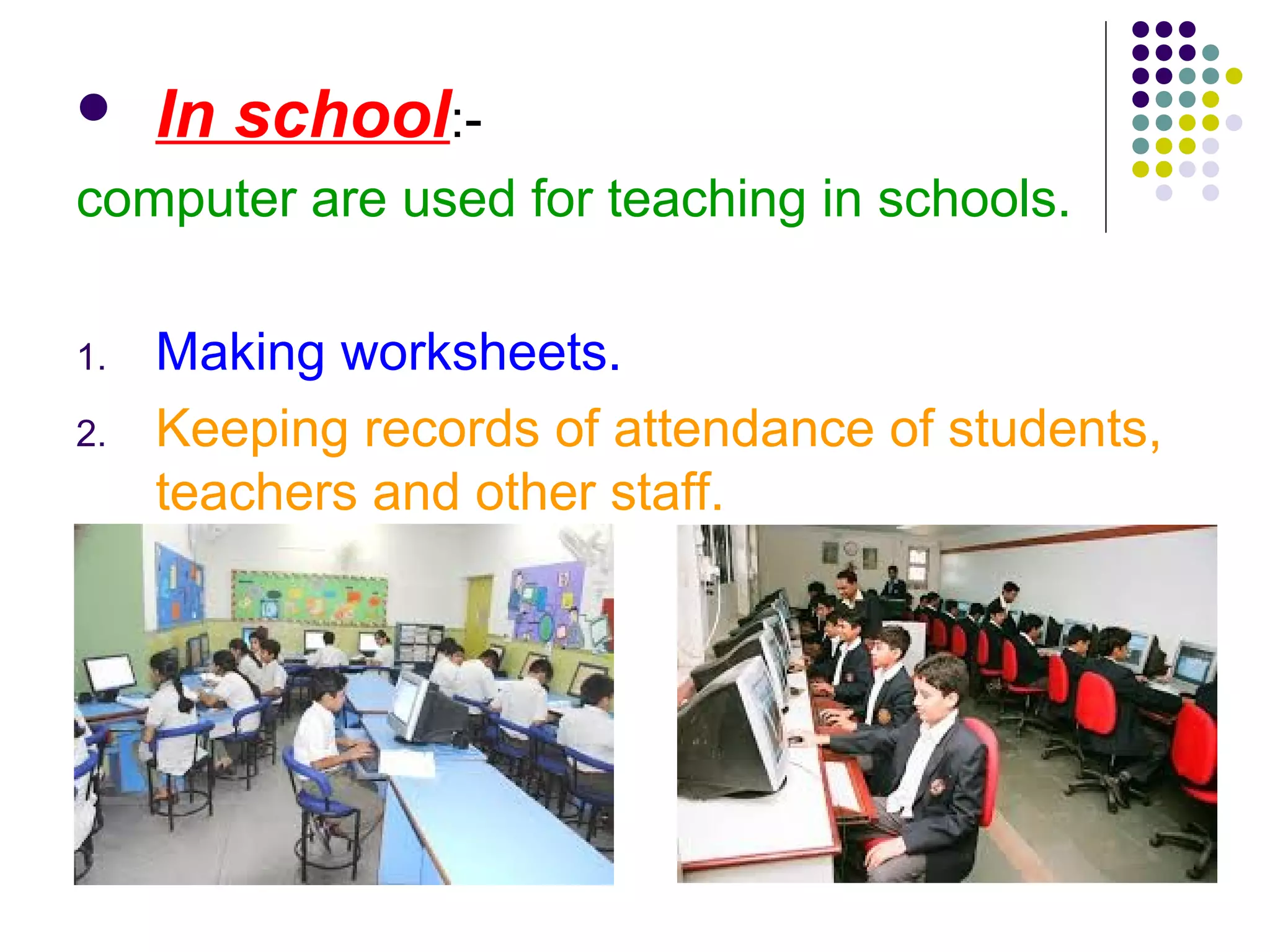 • In school:-

computer are used for teaching in schools.

1. Making worksheets.
2. Keeping records of attendance of students, teachers and other staff.